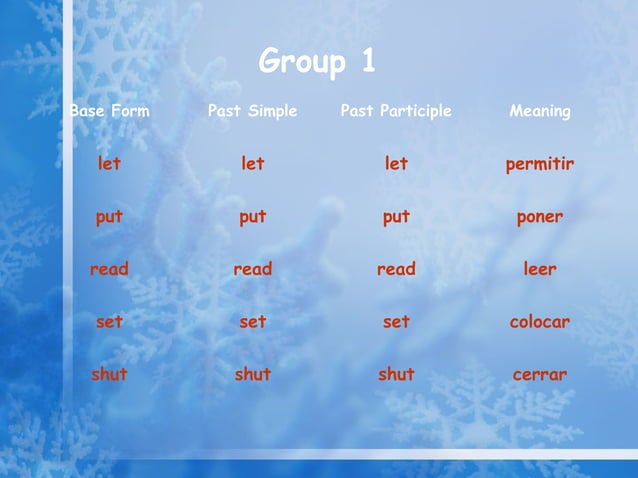 Group 1

| Base Form | Past Simple | Past Participle | Meaning |
|---|---|---|---|
| let | let | let | permitir |
| put | put | put | poner |
| read | read | read | leer |
| set | set | set | colocar |
| shut | shut | shut | cerrar |